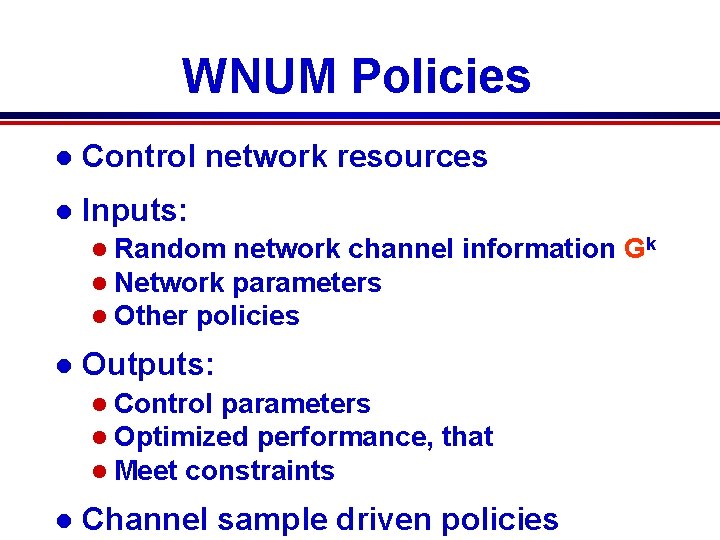 WNUM Policies

- Control network resources
- Inputs:
  - Random network channel information $G^k$
  - Network parameters
  - Other policies
- Outputs:
  - Control parameters
  - Optimized performance, that
  - Meet constraints
- Channel sample driven policies